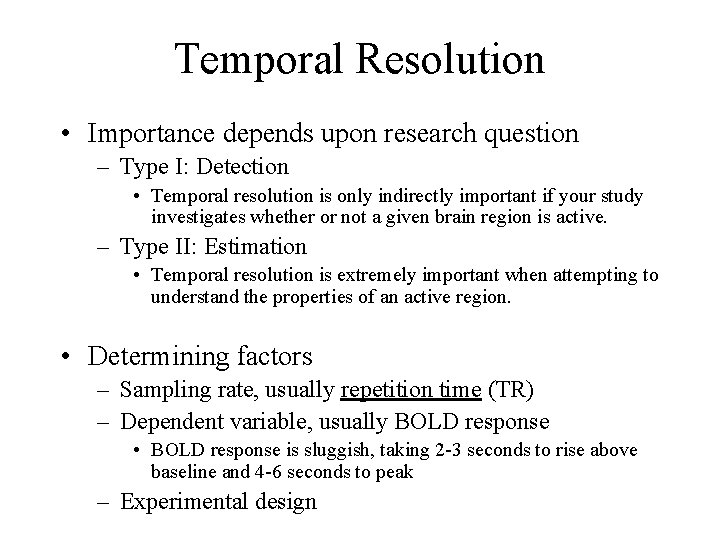 Temporal Resolution

• Importance depends upon research question
– Type I: Detection
• Temporal resolution is only indirectly important if your study investigates whether or not a given brain region is active.
– Type II: Estimation
• Temporal resolution is extremely important when attempting to understand the properties of an active region.

• Determining factors
– Sampling rate, usually repetition time (TR)
– Dependent variable, usually BOLD response
• BOLD response is sluggish, taking 2-3 seconds to rise above baseline and 4-6 seconds to peak
– Experimental design